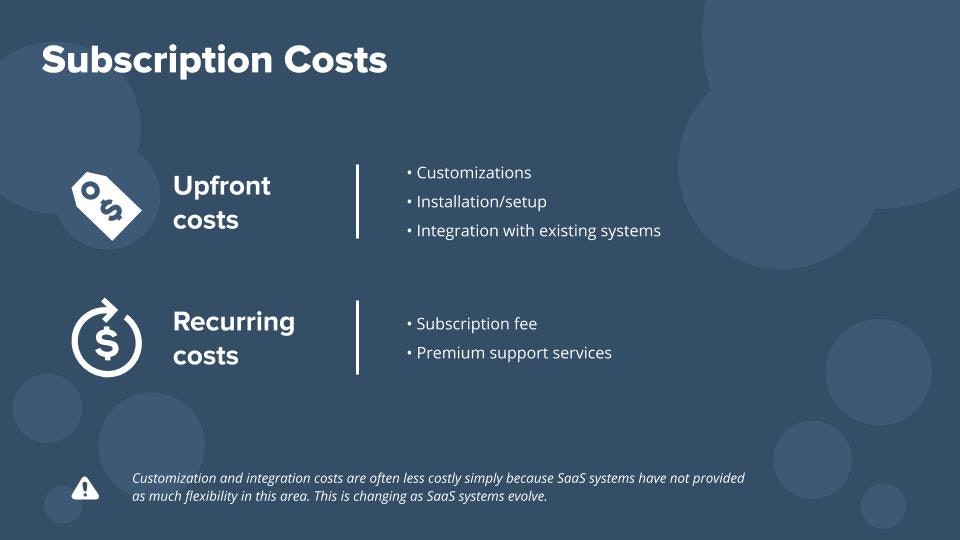 Subscription Costs

Upfront costs

• Customizations
• Installation/setup
• Integration with existing systems

Recurring costs

• Subscription fee
• Premium support services

Customization and integration costs are often less costly simply because SaaS systems have not provided as much flexibility in this area. This is changing as SaaS systems evolve.